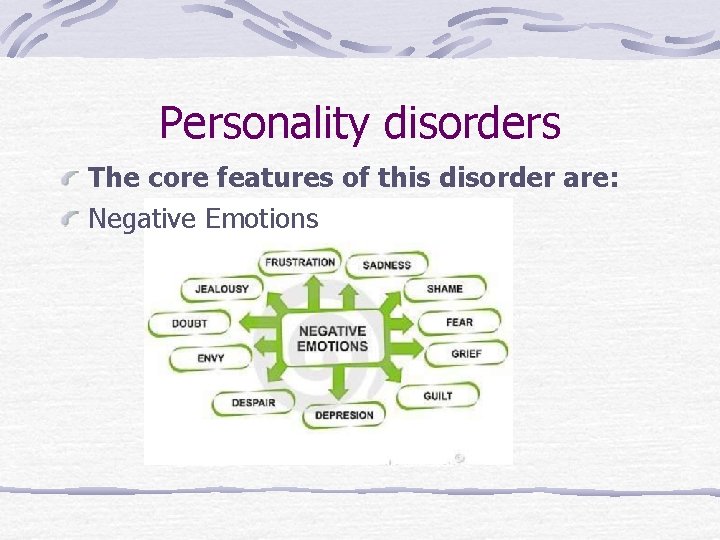 Personality disorders

The core features of this disorder are:

Negative Emotions

NEGATIVE EMOTIONS

FRUSTRATION

SADNESS

SHAME

FEAR

GRIEF

GUILT

DEPRESION

DESPAIR

ENVY

DOUBT

JEALOUSY